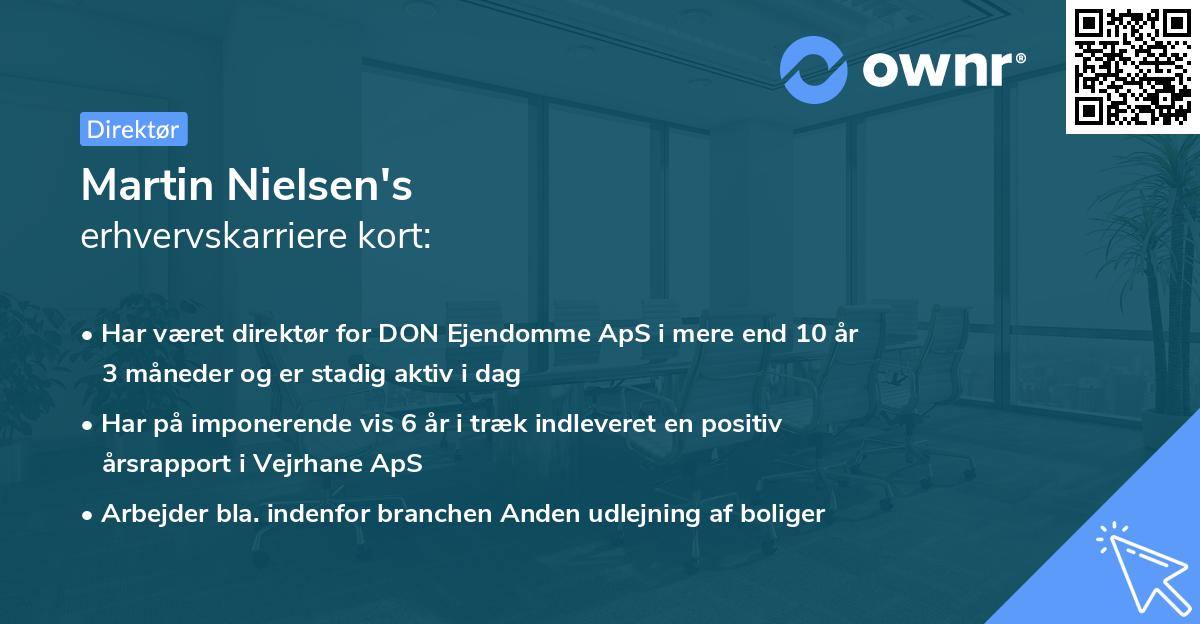 ownr®

Direktør

Martin Nielsen's
erhvervskarriere kort:

• Har været direktør for DON Ejendomme ApS i mere end 10 år 3 måneder og er stadig aktiv i dag

• Har på imponerende vis 6 år i træk indleveret en positiv årsrapport i Vejrhane ApS

• Arbejder bla. indenfor branchen Anden udlejning af boliger